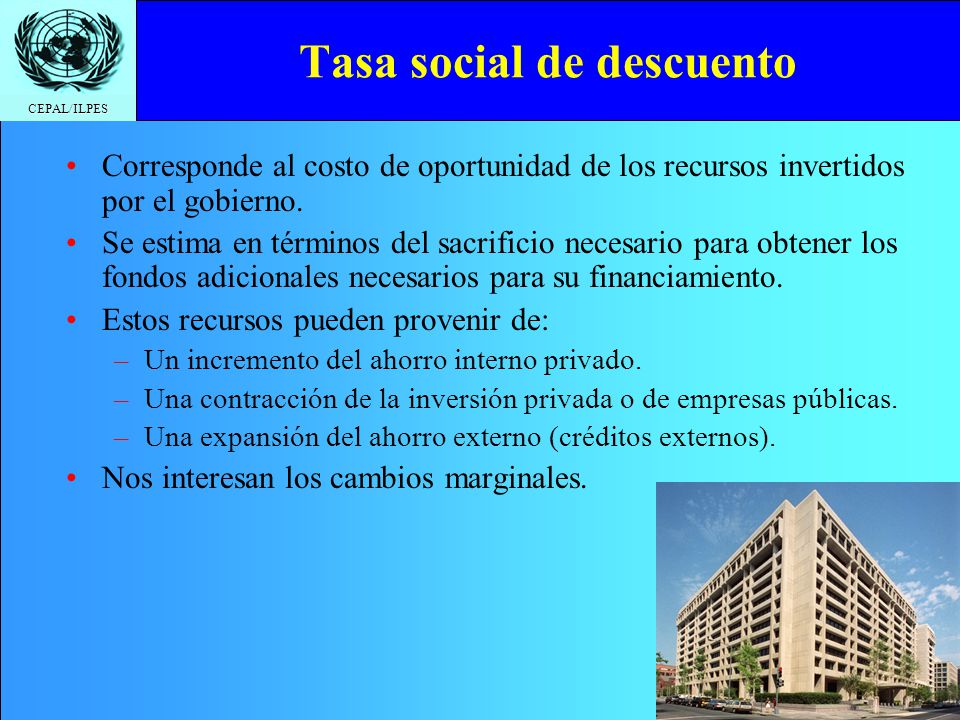 CEPAL/ILPES

Tasa social de descuento

• Corresponde al costo de oportunidad de los recursos invertidos por el gobierno.
• Se estima en términos del sacrificio necesario para obtener los fondos adicionales necesarios para su financiamiento.
• Estos recursos pueden provenir de:
– Un incremento del ahorro interno privado.
– Una contracción de la inversión privada o de empresas públicas.
– Una expansión del ahorro externo (créditos externos).
• Nos interesan los cambios marginales.